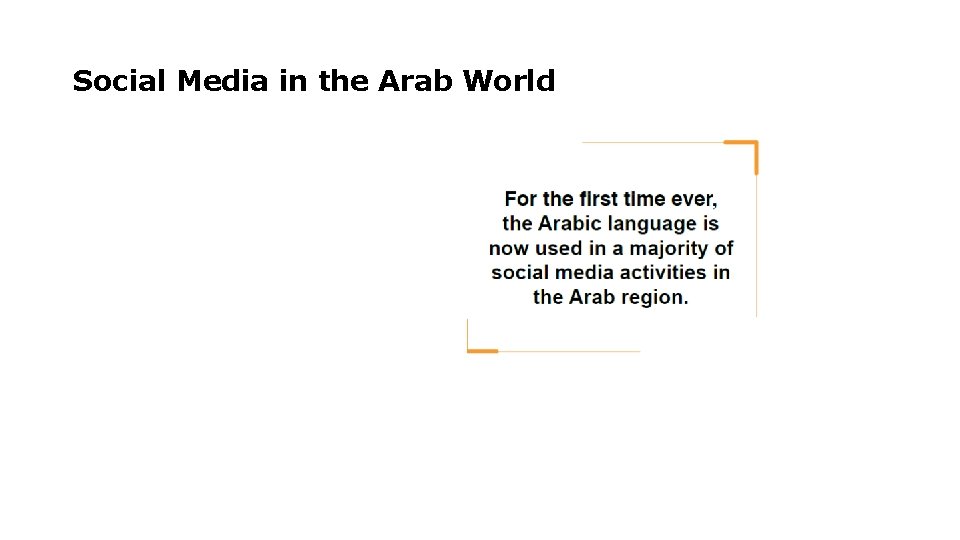 Social Media in the Arab World

For the first time ever, the Arabic language is now used in a majority of social media activities in the Arab region.